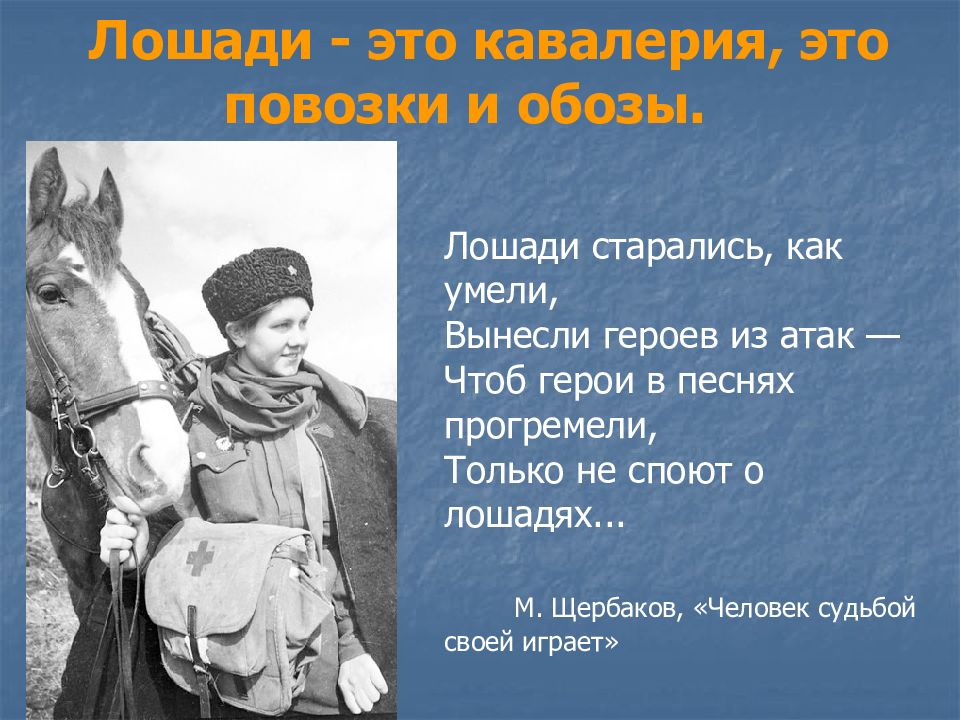 Лошади - это кавалерия, это повозки и обозы.

Лошади старались, как умели,
Вынесли героев из атак —
Чтоб герои в песнях прогремели,
Только не споют о лошадях...

М. Щербаков, «Человек судьбой своей играет»